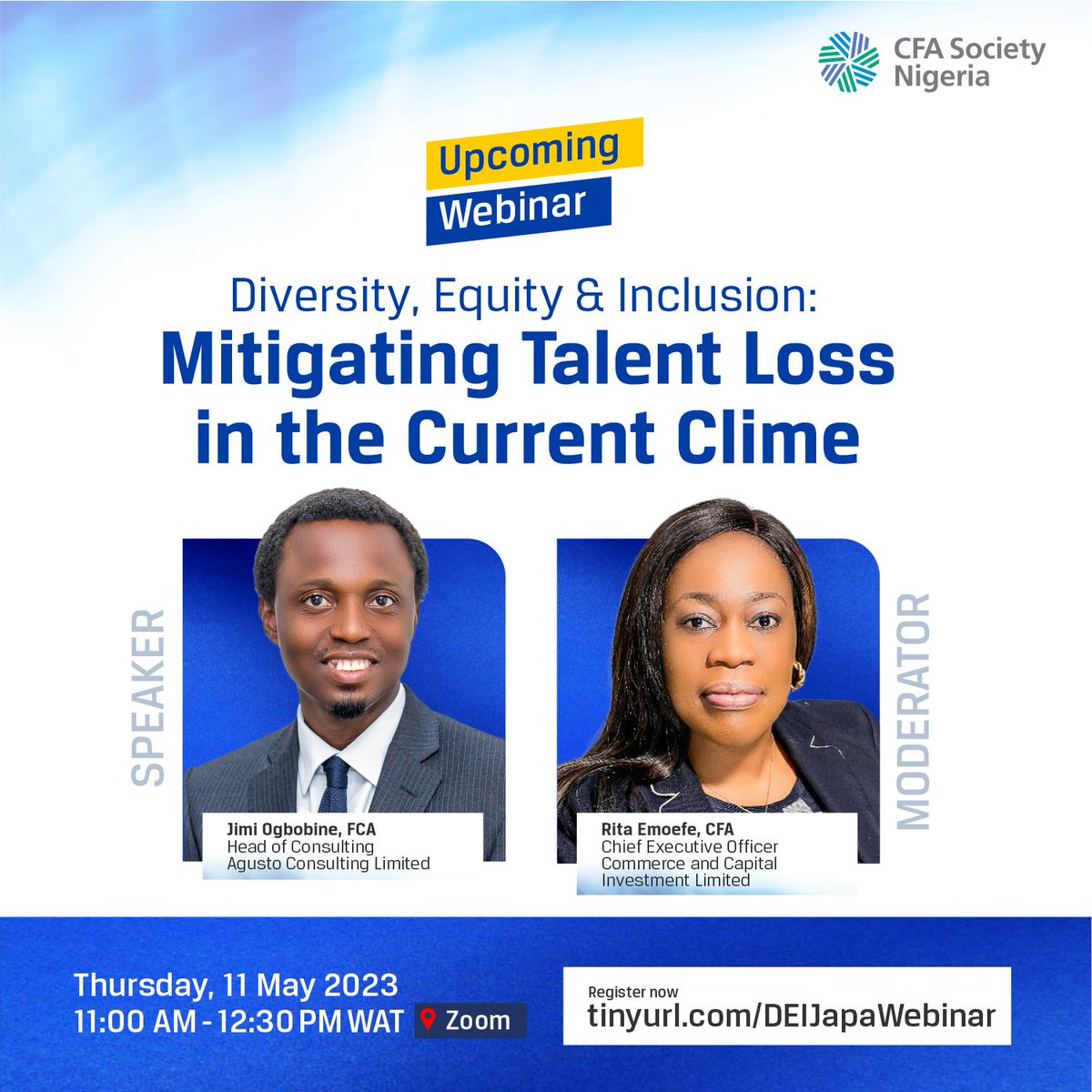 CFA Society Nigeria

Upcoming Webinar

Diversity, Equity & Inclusion:
Mitigating Talent Loss in the Current Clime

SPEAKER

Jimi Ogbobine, FCA
Head of Consulting
Agusto Consulting Limited

MODERATOR

Rita Emoefe, CFA
Chief Executive Officer
Commerce and Capital Investment Limited

Thursday, 11 May 2023
11:00 AM - 12:30 PM WAT

Zoom

Register now
tinyurl.com/DEIJapaWebinar